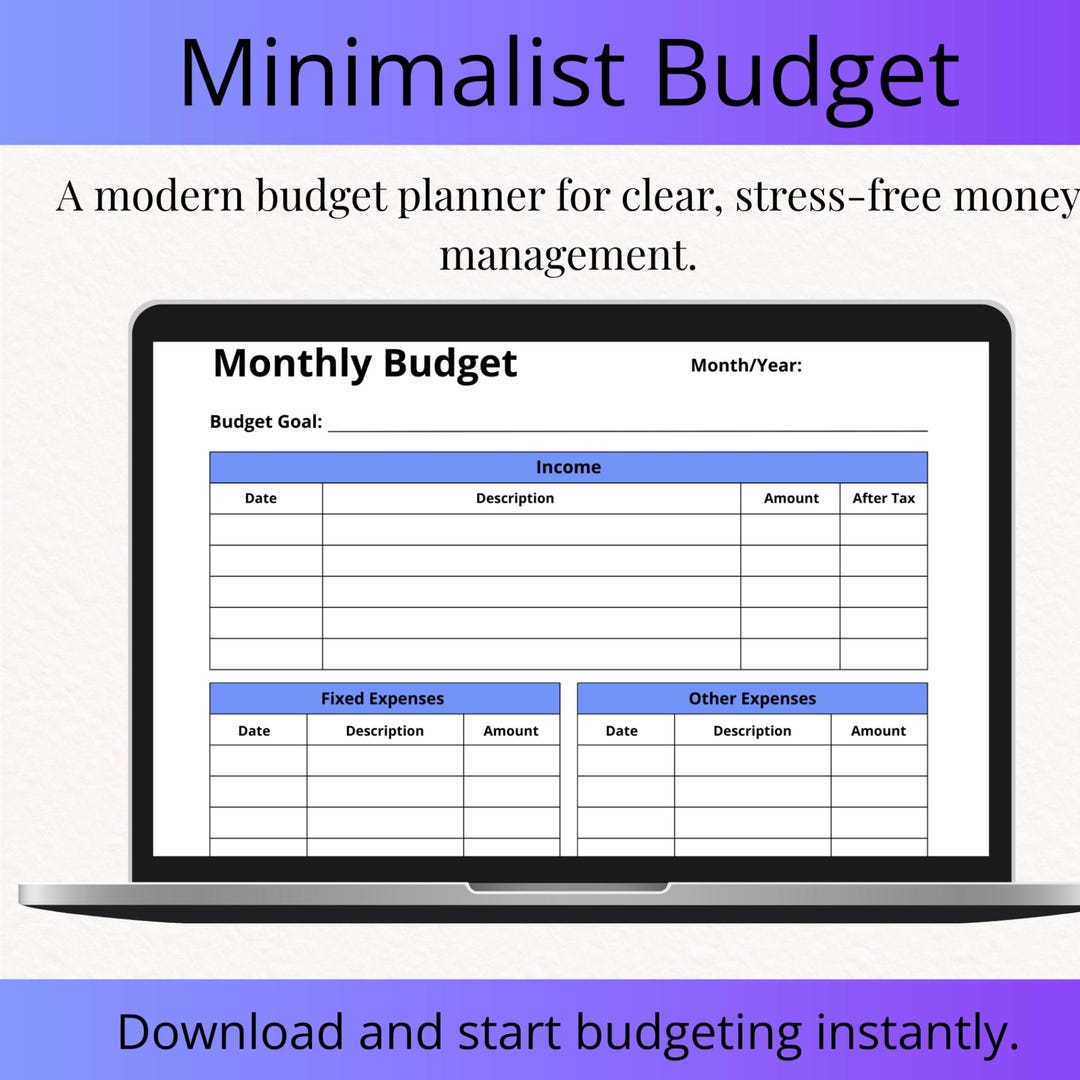 Minimalist Budget

A modern budget planner for clear, stress-free money management.

Monthly Budget

Month/Year:

Budget Goal:

Income

| Date | Description | Amount | After Tax |
|---|---|---|---|
| | | | |
| | | | |
| | | | |
| | | | |
| | | | |

Fixed Expenses

| Date | Description | Amount |
|---|---|---|
| | | |
| | | |
| | | |
| | | |

Other Expenses

| Date | Description | Amount |
|---|---|---|
| | | |
| | | |
| | | |
| | | |

Download and start budgeting instantly.